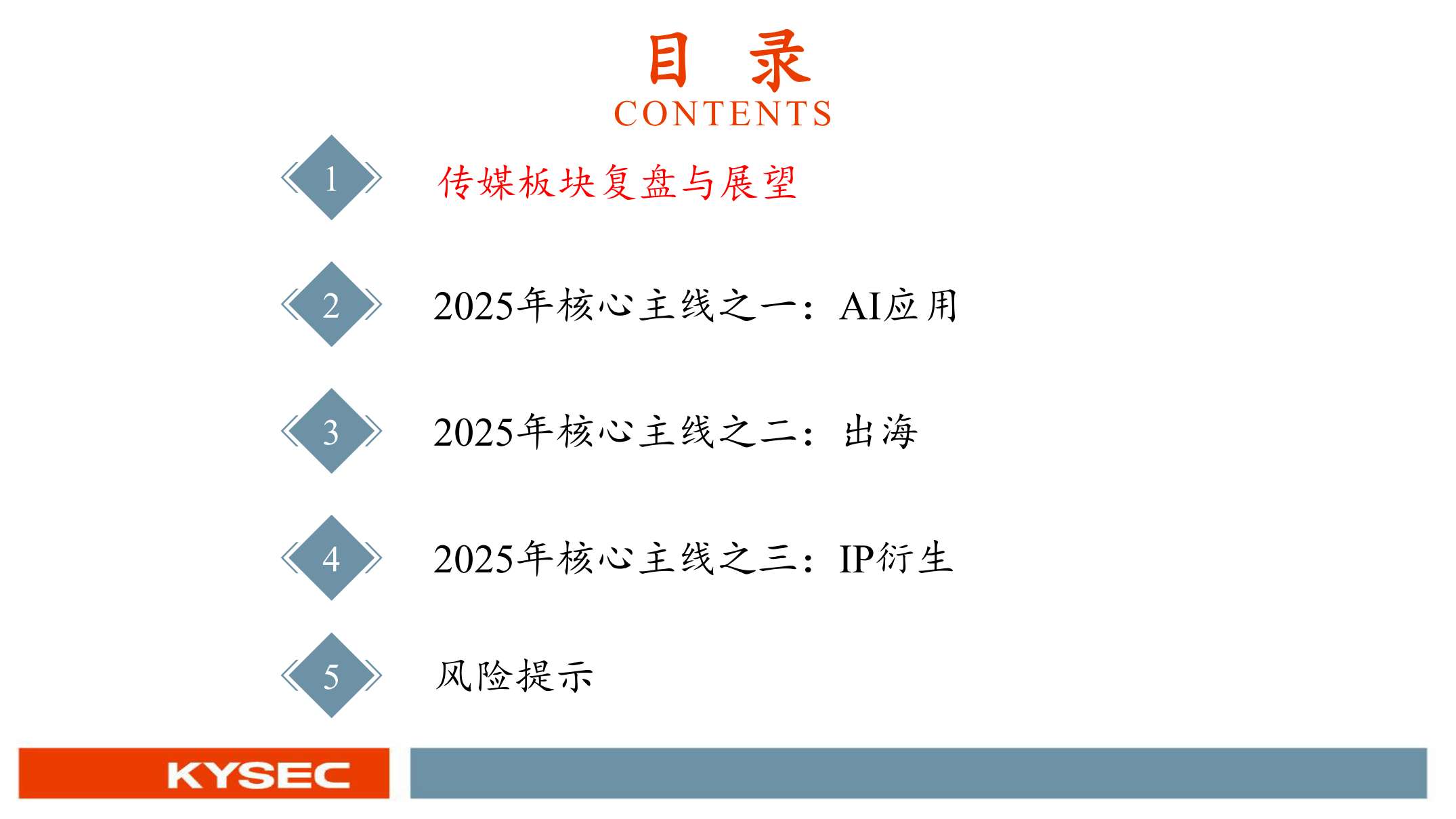 目 录
CONTENTS

1 传媒板块复盘与展望

2 2025年核心主线之一：AI应用

3 2025年核心主线之二：出海

4 2025年核心主线之三：IP衍生

5 风险提示

KYSEC